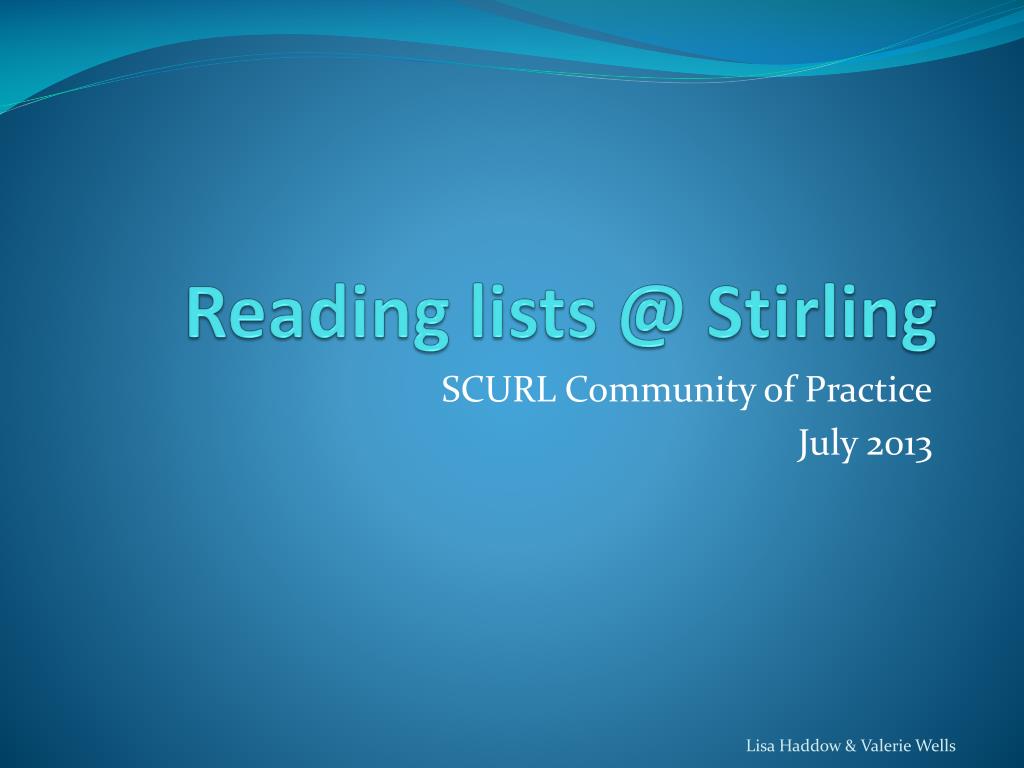 Reading lists @ Stirling

SCURL Community of Practice
July 2013

Lisa Haddow & Valerie Wells